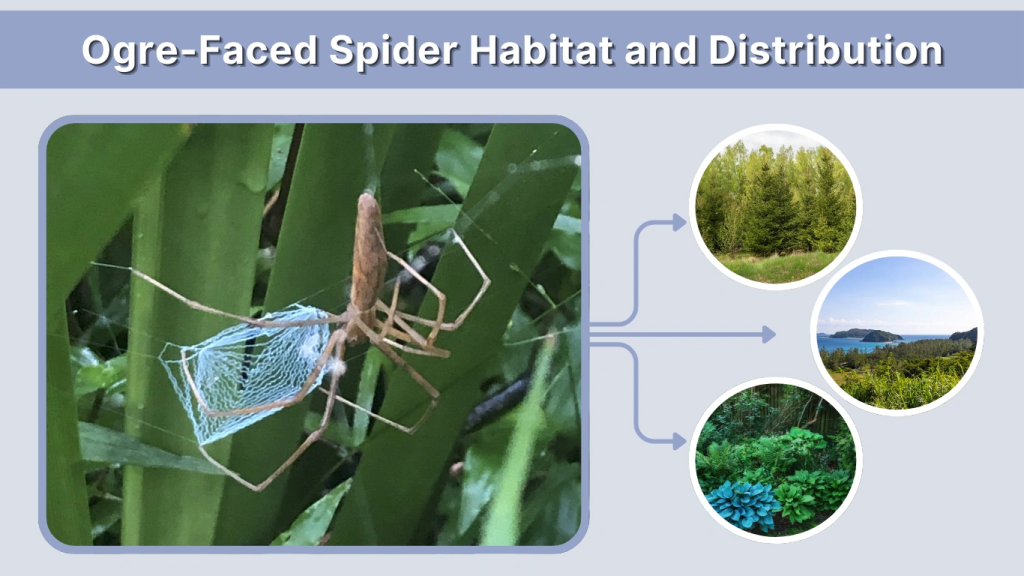 Ogre-Faced Spider Habitat and Distribution